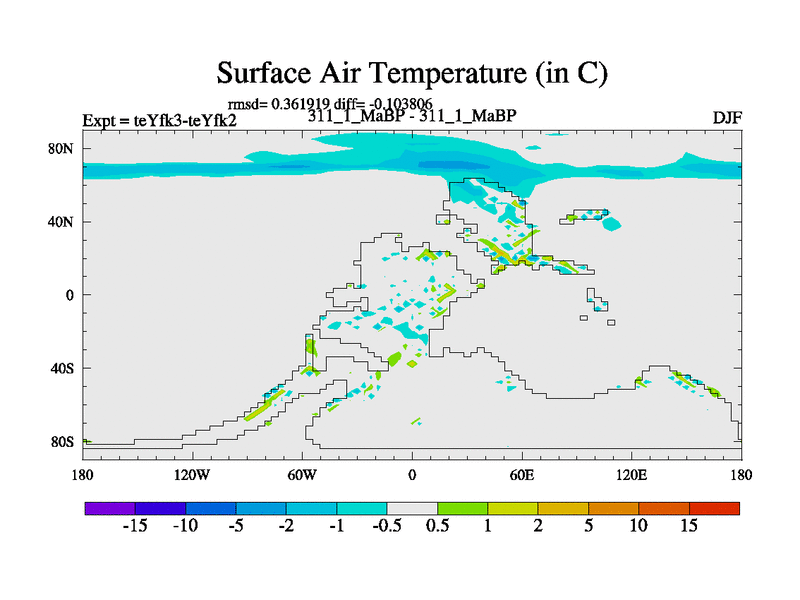 Surface Air Temperature (in C)

rmsd= 0.361919 diff= -0.103806

Expt = teYfk3-teYfk2

311_1_MaBP - 311_1_MaBP

DJF

80N
40N
0
40S
80S

180
120W
60W
0
60E
120E
180

-15 -10 -5 -2 -1 -0.5 0.5 1 2 5 10 15